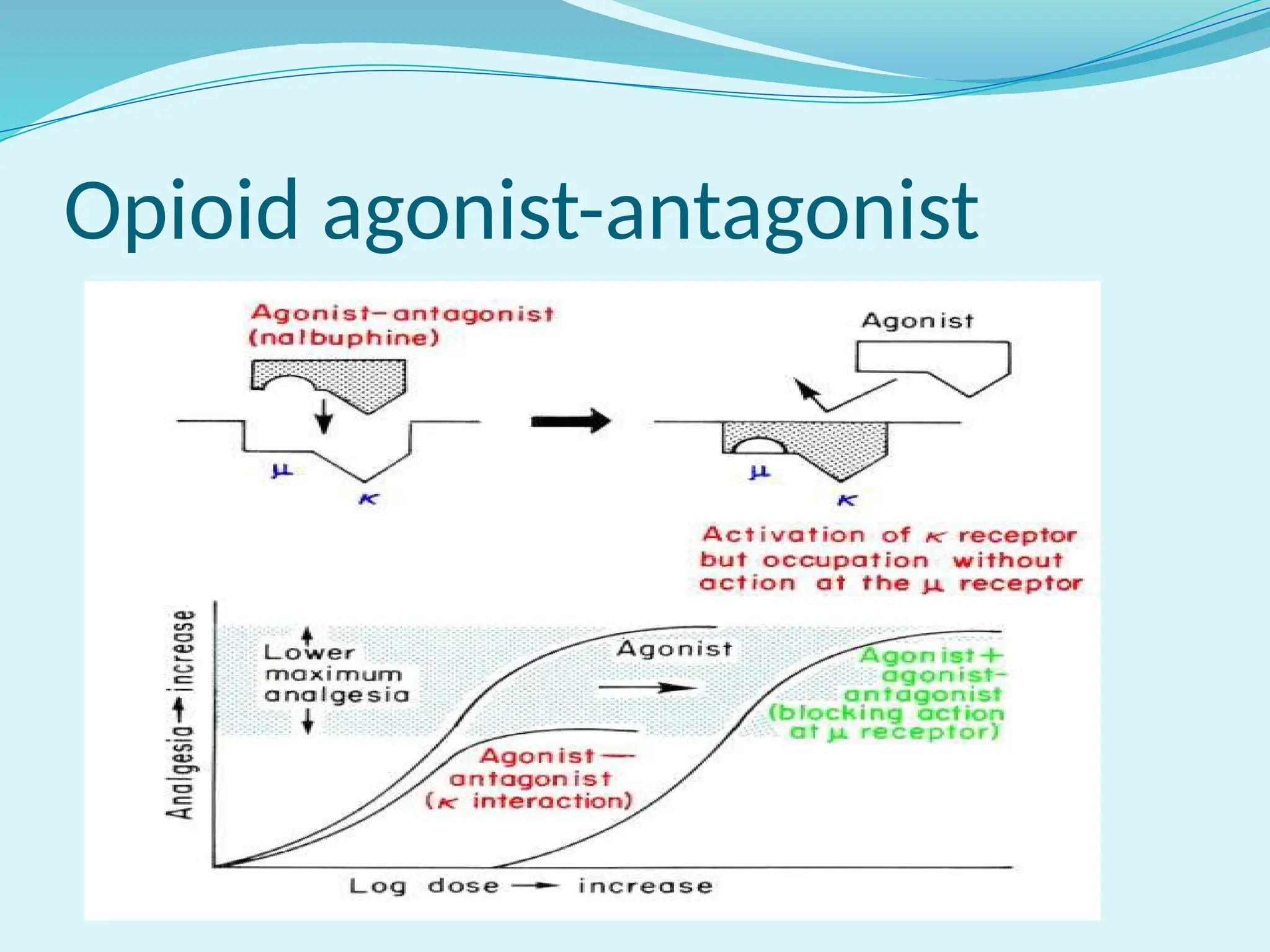 Opioid agonist-antagonist

Agonist–antagonist (nalbuphine)

Agonist

$\mu$

$\kappa$

$\mu$

$\kappa$

Activation of $\kappa$ receptor but occupation without action at the $\mu$ receptor

Analgesia → increase

Lower maximum analgesia

Agonist

Agonist + agonist-antagonist (blocking action at $\mu$ receptor)

Agonist — antagonist ($\kappa$ interaction)

Log dose → increase